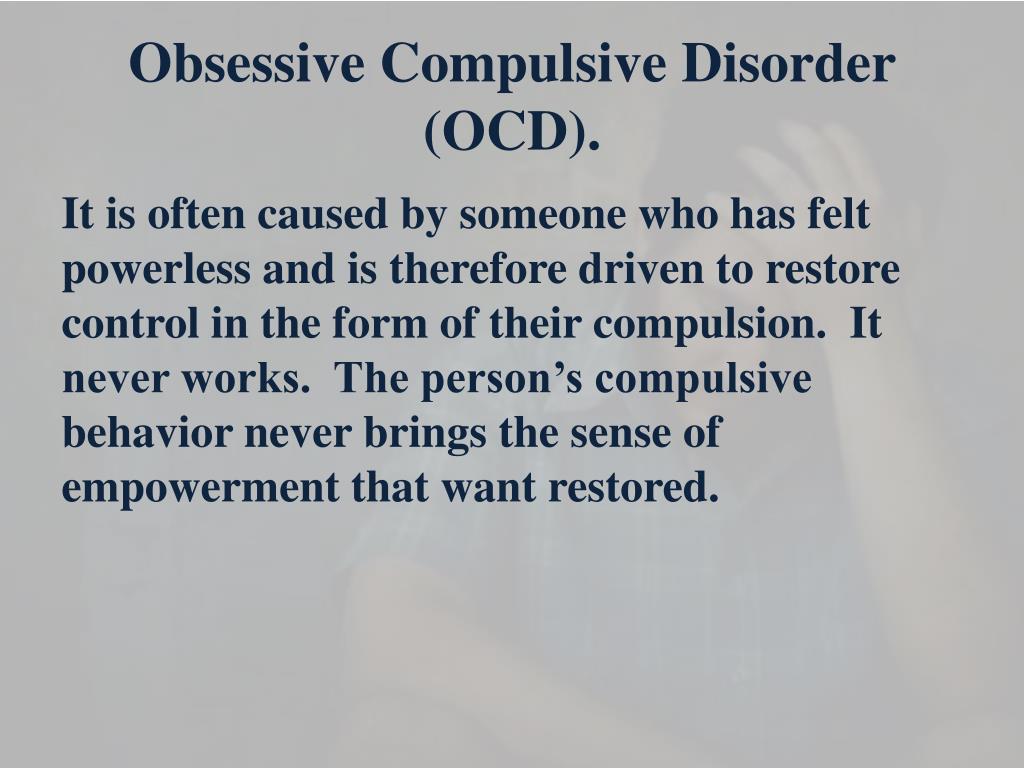 Obsessive Compulsive Disorder (OCD).

It is often caused by someone who has felt powerless and is therefore driven to restore control in the form of their compulsion.  It never works.  The person’s compulsive behavior never brings the sense of empowerment that want restored.